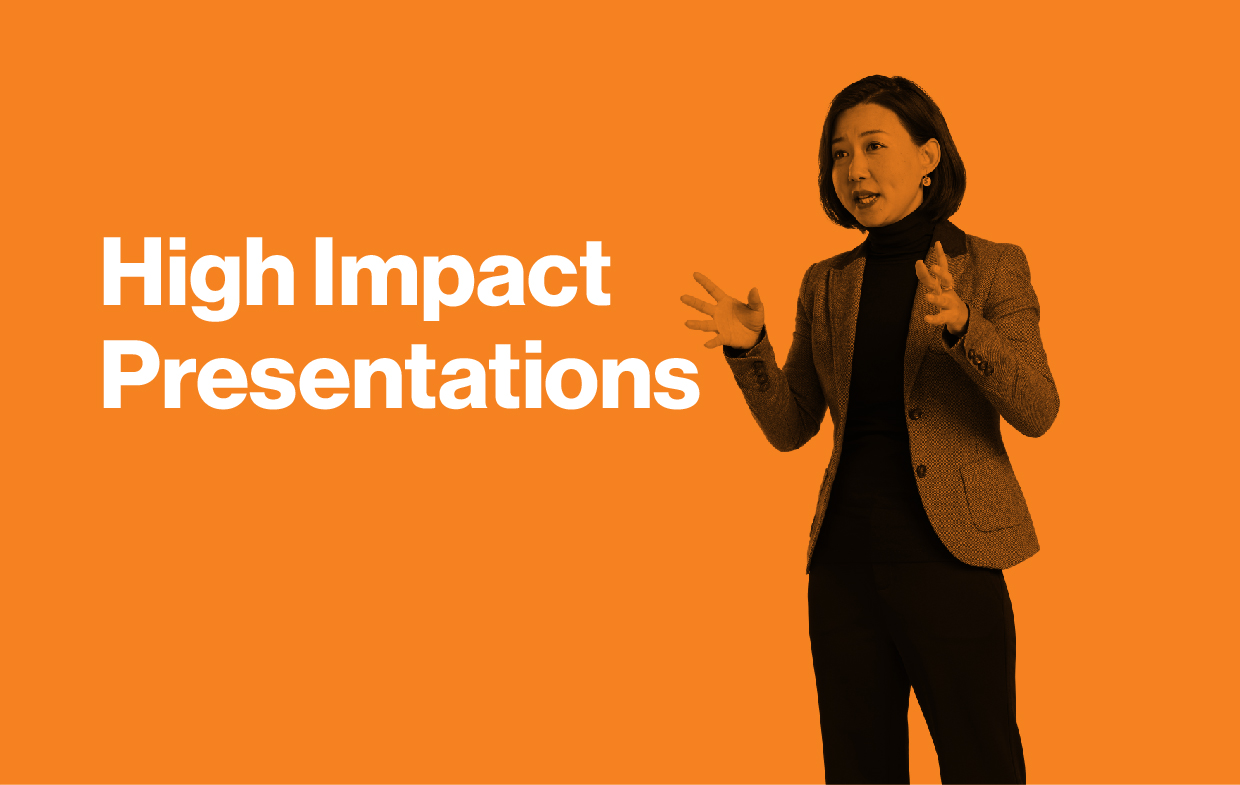 High Impact Presentations